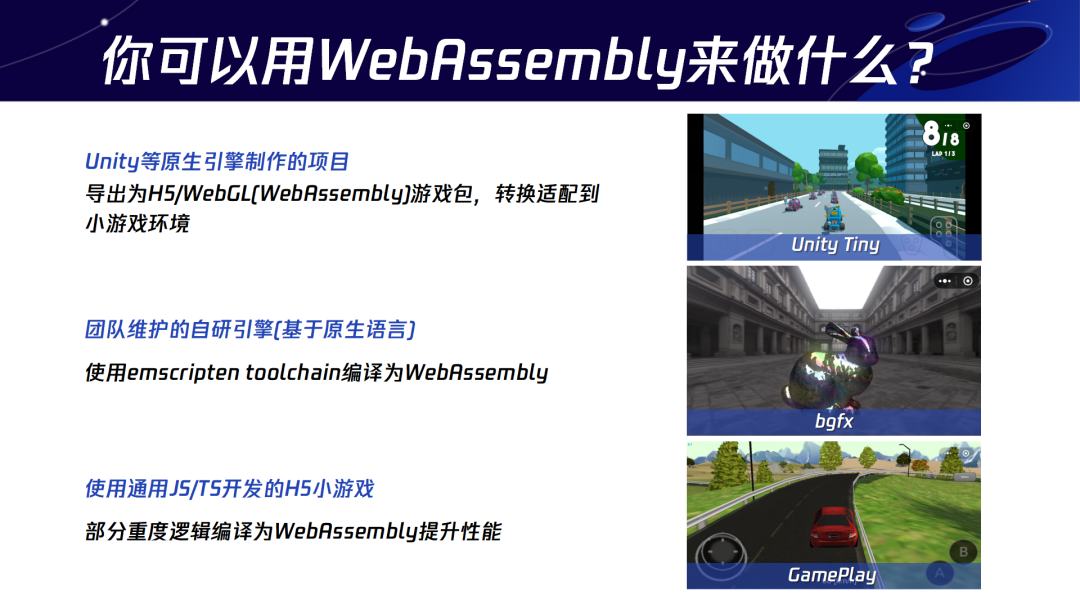 你可以用WebAssembly来做什么？

Unity等原生引擎制作的项目
导出为H5/WebGL(WebAssembly)游戏包，转换适配到小游戏环境

团队维护的自研引擎(基于原生语言)
使用emscripten toolchain编译为WebAssembly

使用通用JS/TS开发的H5小游戏
部分重度逻辑编译为WebAssembly提升性能

8/8
LAP 1/3
Unity Tiny

bgfx

B
A
GamePlay